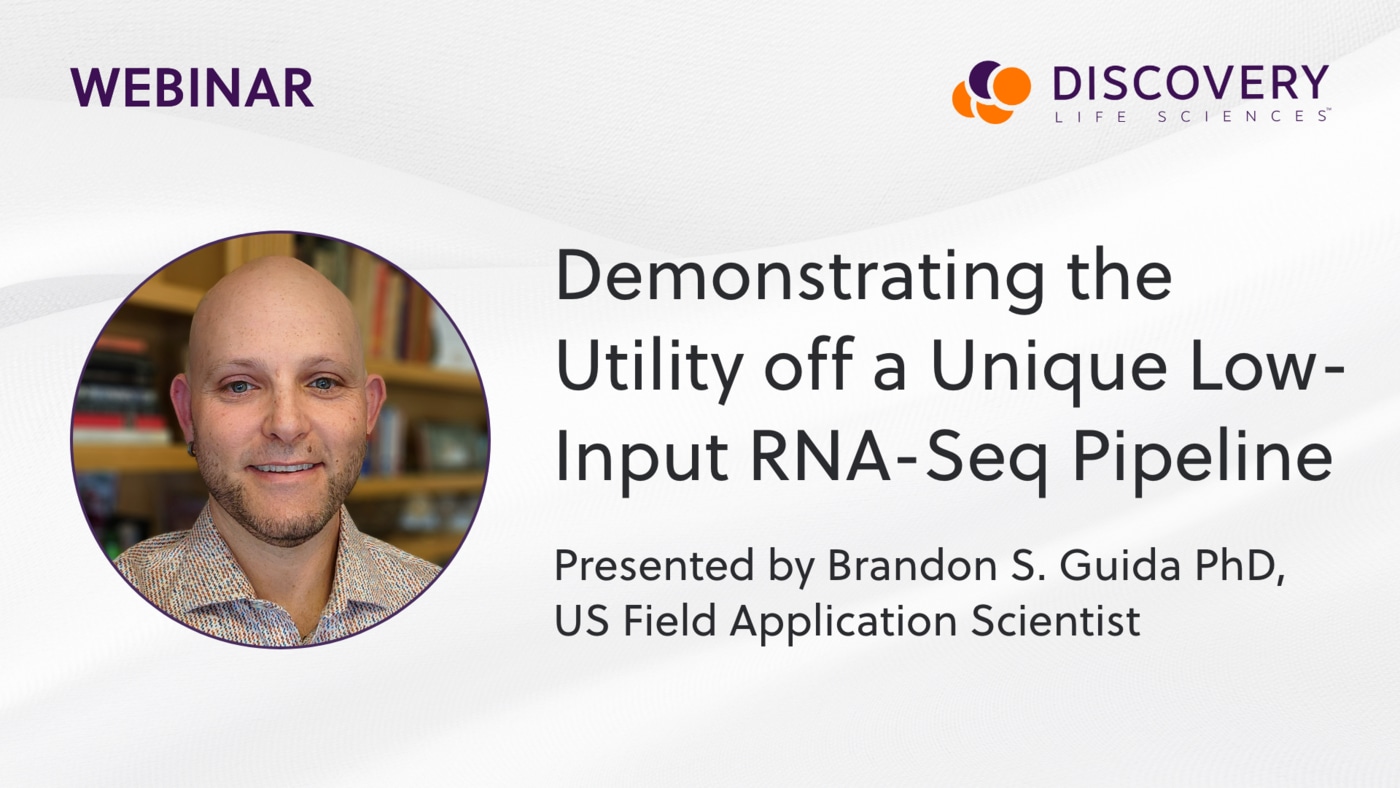 WEBINAR

DISCOVERY
LIFE SCIENCES™

Demonstrating the Utility off a Unique Low-Input RNA-Seq Pipeline

Presented by Brandon S. Guida PhD, US Field Application Scientist